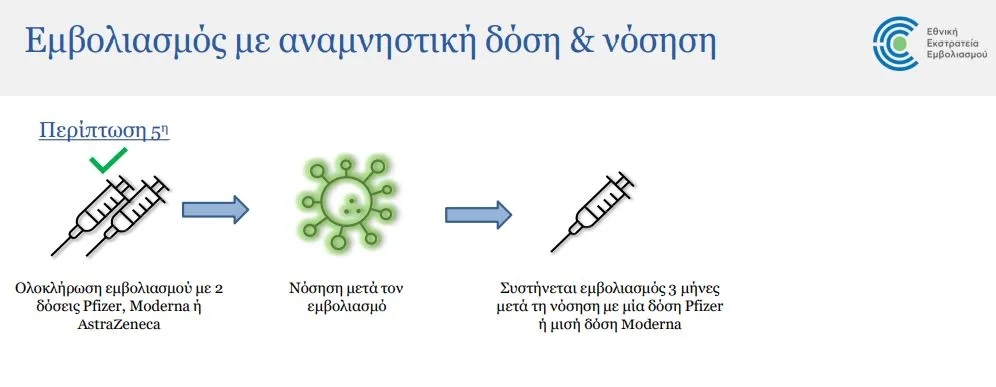 Εμβολιασμός με αναμνηστική δόση & νόσηση

Εθνική Εκστρατεία Εμβολιασμού

Περίπτωση 5η

Ολοκλήρωση εμβολιασμού με 2 δόσεις Pfizer, Moderna ή AstraZeneca

Νόσηση μετά τον εμβολιασμό

Συστήνεται εμβολιασμός 3 μήνες μετά τη νόσηση με μία δόση Pfizer ή μισή δόση Moderna